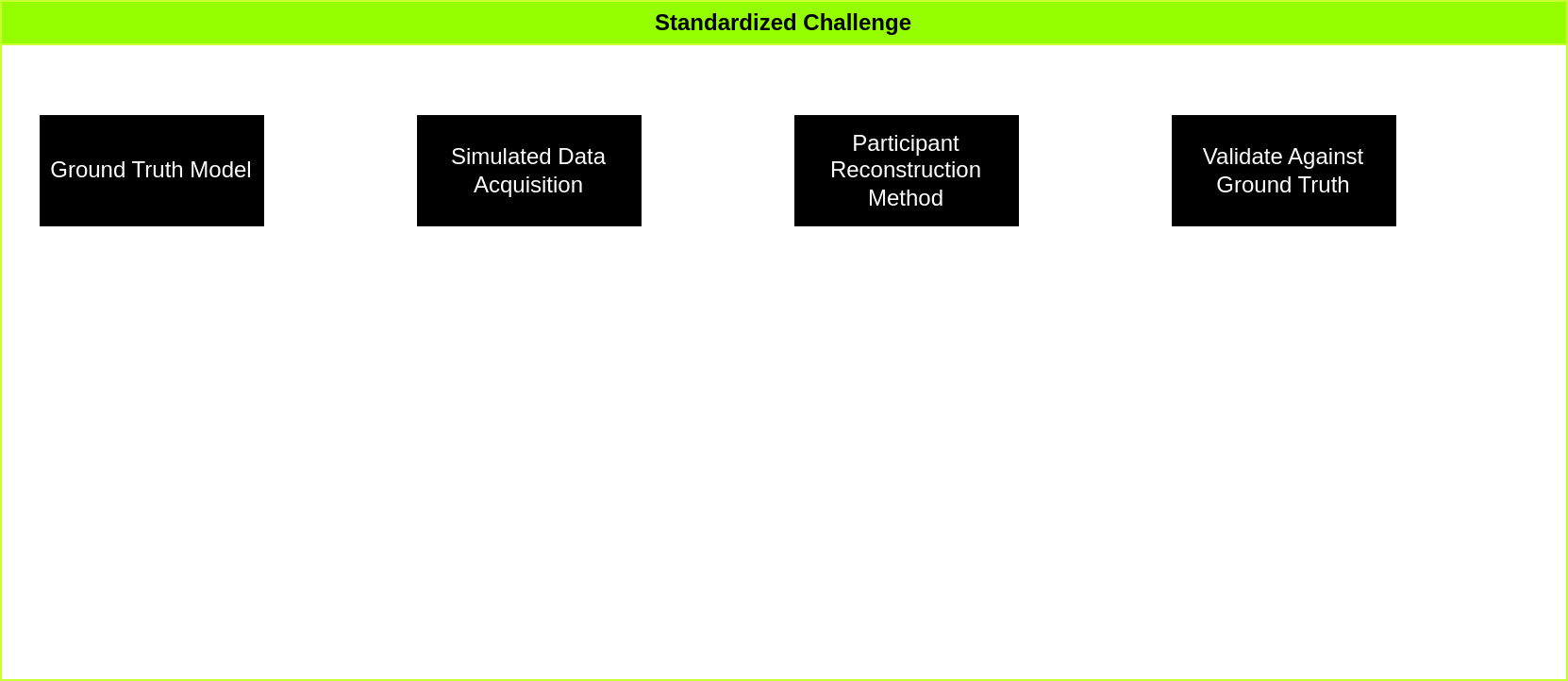 Standardized Challenge

Ground Truth Model

Simulated Data Acquisition

Participant Reconstruction Method

Validate Against Ground Truth